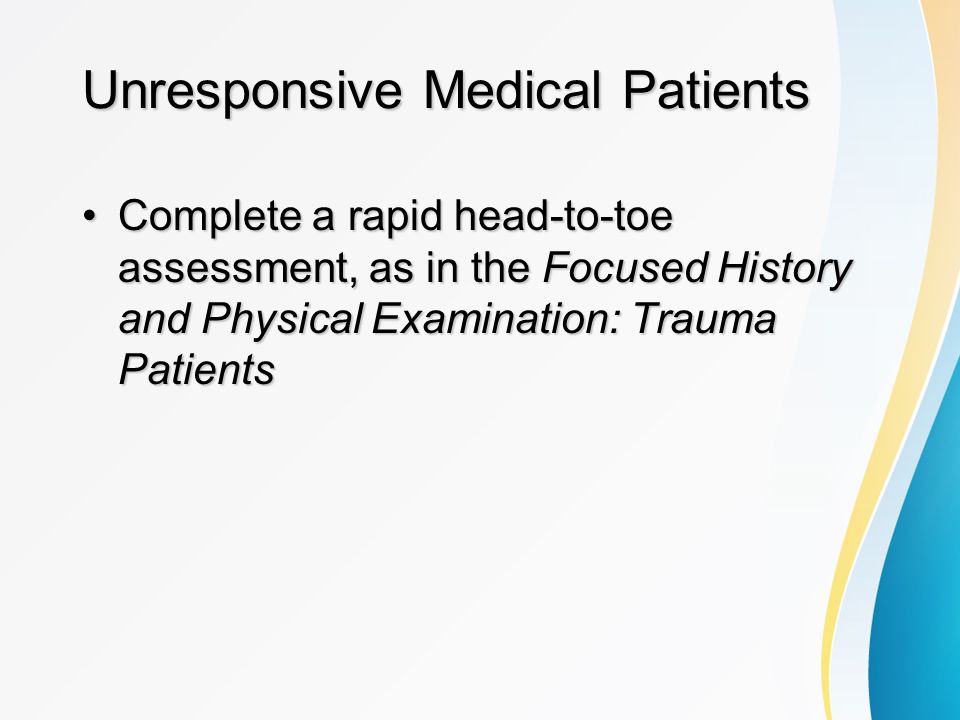 Unresponsive Medical Patients

• Complete a rapid head-to-toe assessment, as in the Focused History and Physical Examination: Trauma Patients